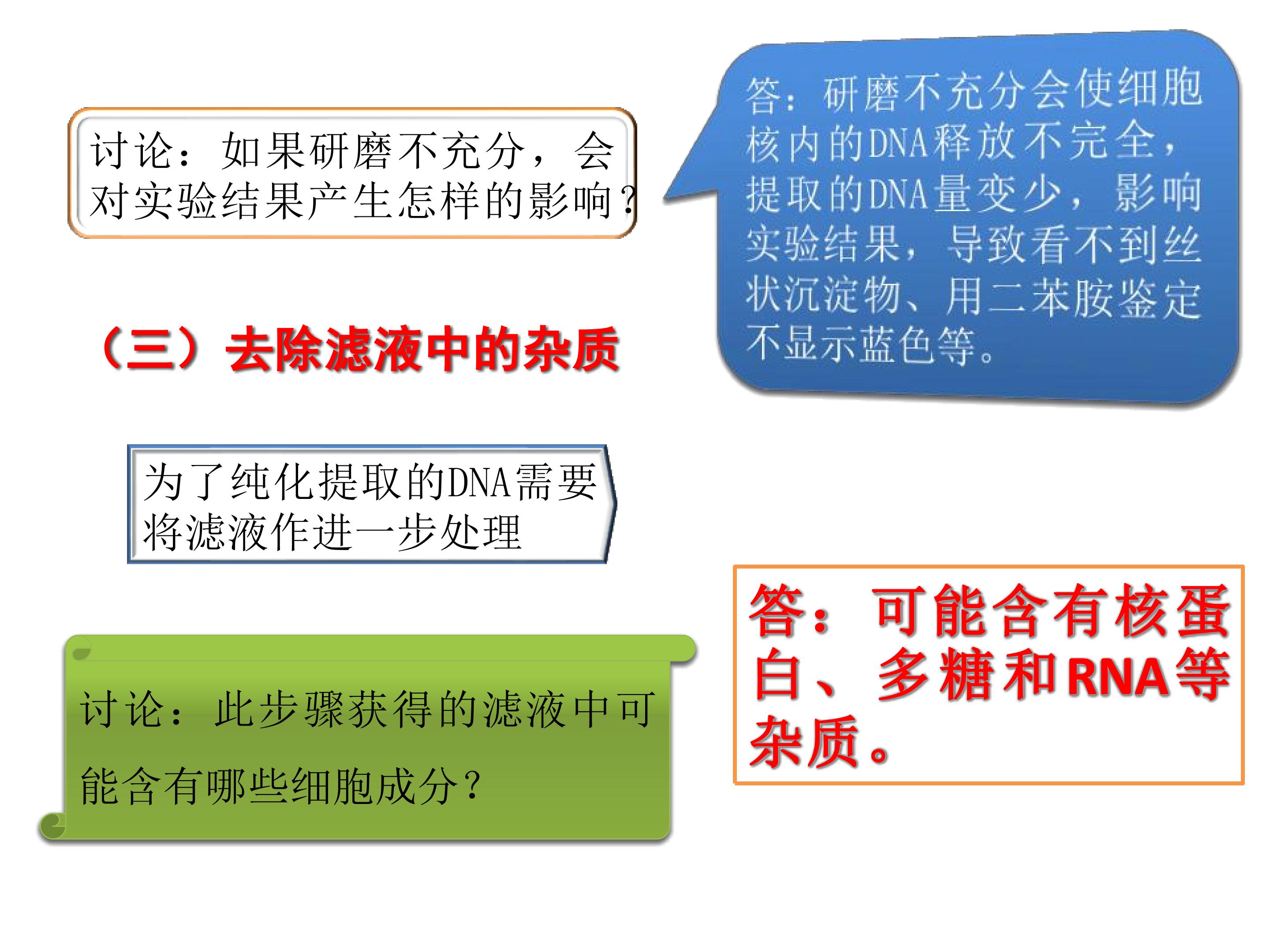 讨论：如果研磨不充分，会对实验结果产生怎样的影响？

答：研磨不充分会使细胞核内的DNA释放不完全，提取的DNA量变少，影响实验结果，导致看不到丝状沉淀物、用二苯胺鉴定不显示蓝色等。

（三）去除滤液中的杂质

为了纯化提取的DNA需要将滤液作进一步处理

讨论：此步骤获得的滤液中可能含有哪些细胞成分？

答：可能含有核蛋白、多糖和RNA等杂质。